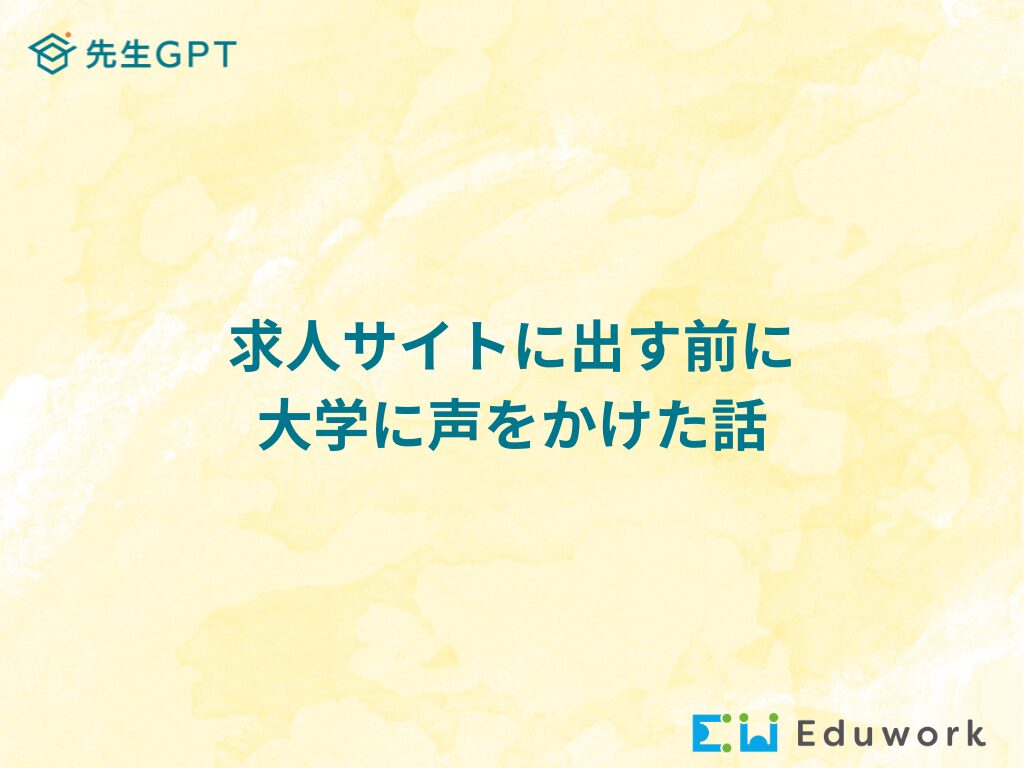 先生GPT

求人サイトに出す前に
大学に声をかけた話

Eduwork